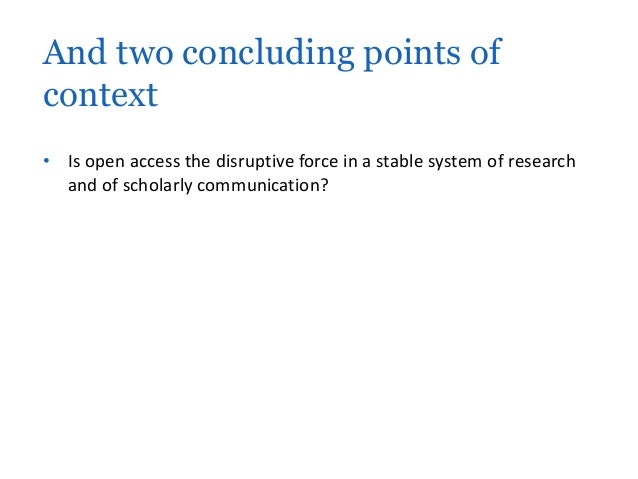 And two concluding points of context

• Is open access the disruptive force in a stable system of research and of scholarly communication?